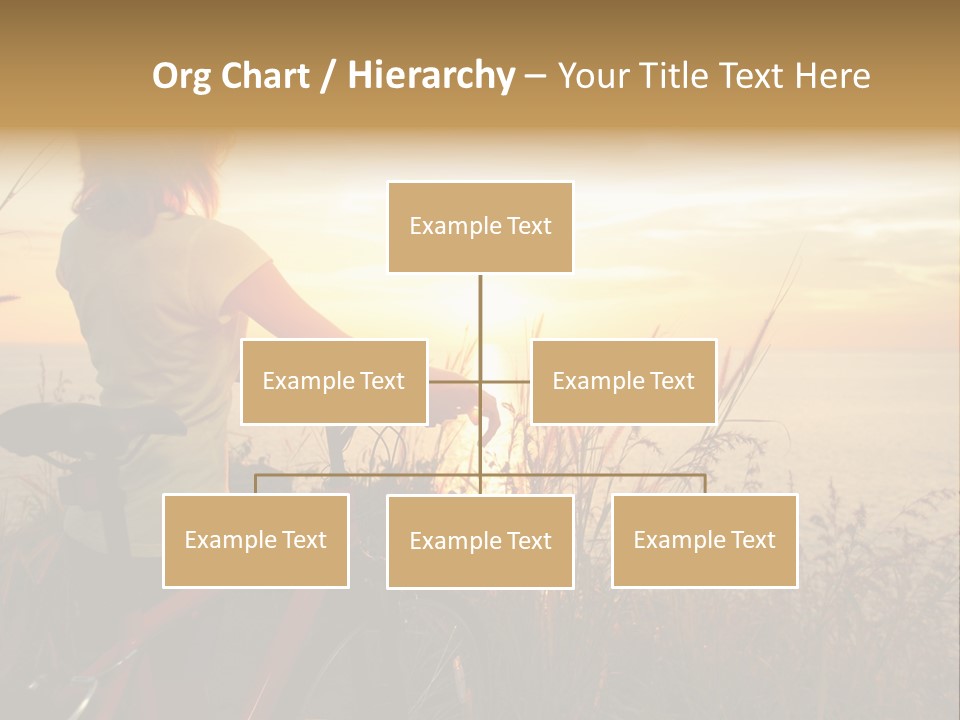 Org Chart / Hierarchy – Your Title Text Here

Example Text

Example Text

Example Text

Example Text

Example Text

Example Text